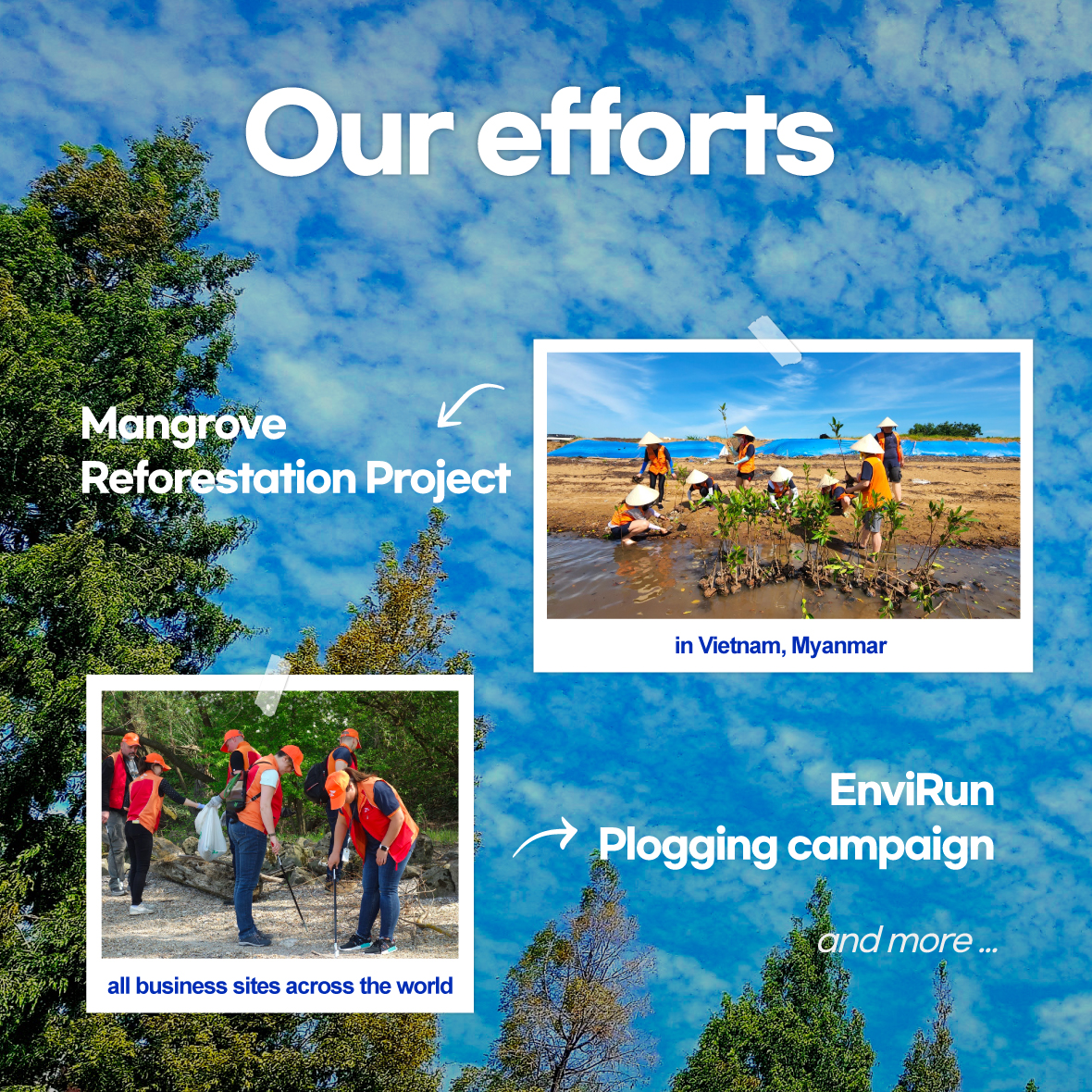 Our efforts

Mangrove Reforestation Project

in Vietnam, Myanmar

all business sites across the world

EnviRun Plogging campaign

and more ...